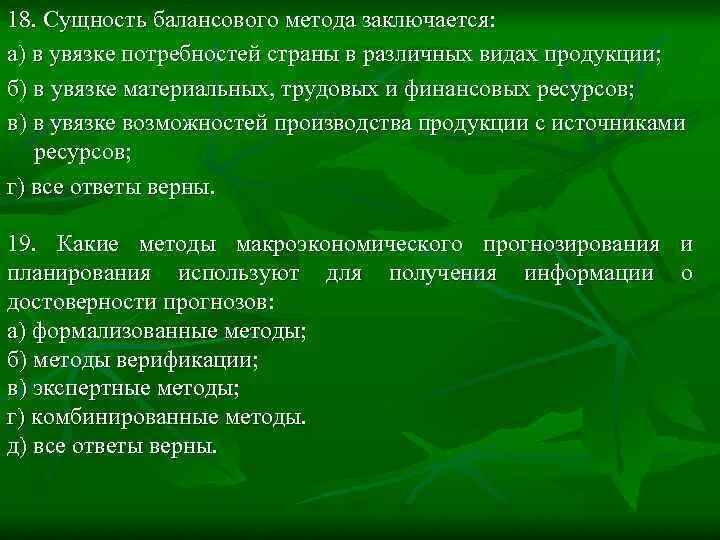 18. Сущность балансового метода заключается:
а) в увязке потребностей страны в различных видах продукции;
б) в увязке материальных, трудовых и финансовых ресурсов;
в) в увязке возможностей производства продукции с источниками ресурсов;
г) все ответы верны.

19. Какие методы макроэкономического прогнозирования и планирования используют для получения информации о достоверности прогнозов:
а) формализованные методы;
б) методы верификации;
в) экспертные методы;
г) комбинированные методы.
д) все ответы верны.